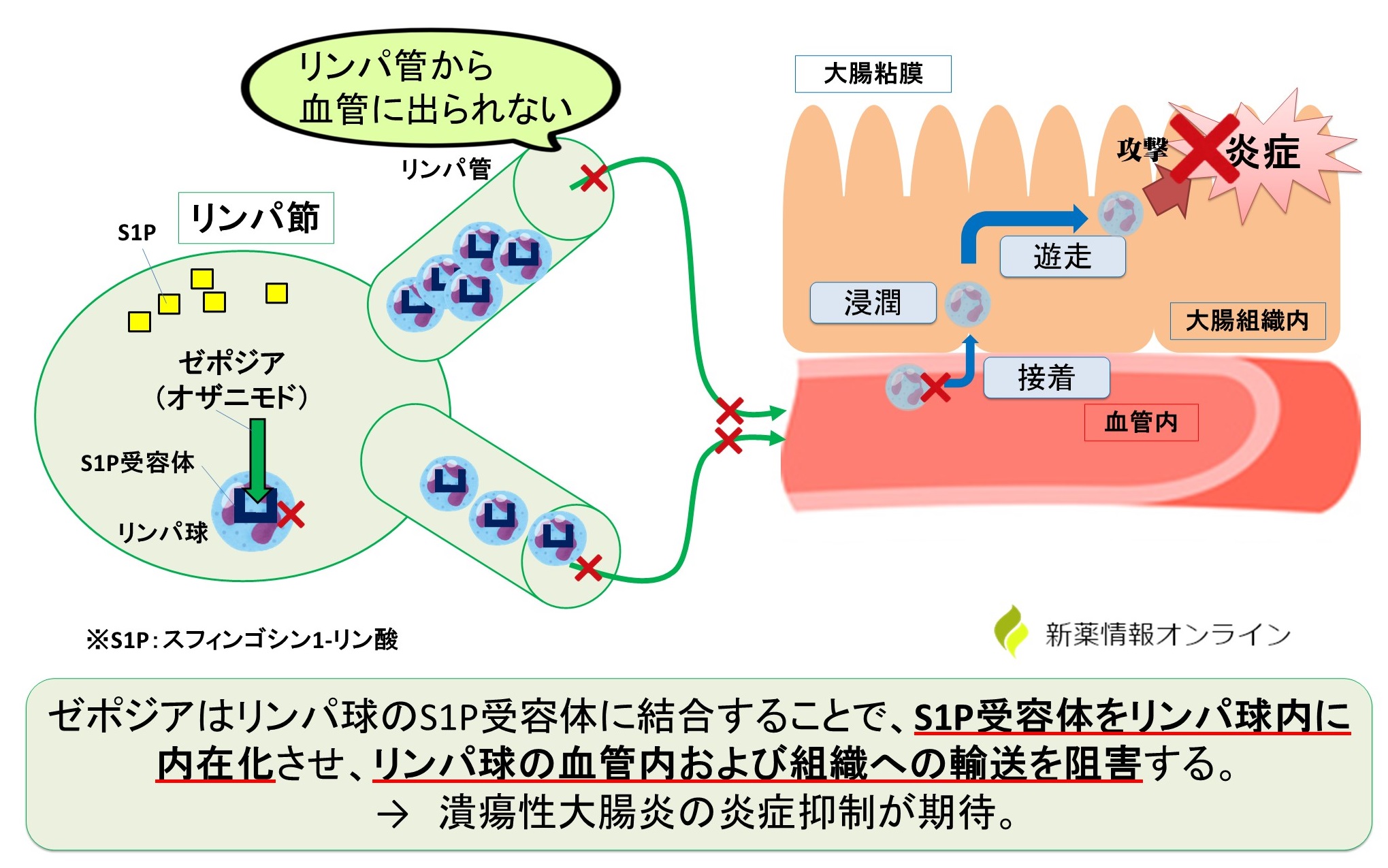 リンパ管から
血管に出られない

リンパ管

リンパ節

S1P

ゼポジア
(オザニモド)

S1P受容体

リンパ球

大腸粘膜

攻撃

炎症

遊走

浸潤

大腸組織内

接着

血管内

※S1P:スフィンゴシン1-リン酸

新薬情報オンライン

ゼポジアはリンパ球のS1P受容体に結合することで、S1P受容体をリンパ球内に内在化させ、リンパ球の血管内および組織への輸送を阻害する。
→ 潰瘍性大腸炎の炎症抑制が期待。